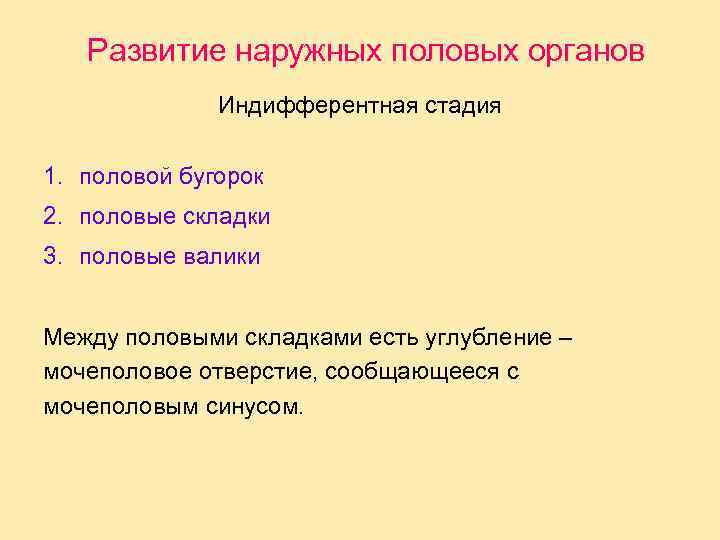 Развитие наружных половых органов

Индифферентная стадия

1. половой бугорок
2. половые складки
3. половые валики

Между половыми складками есть углубление – мочеполовое отверстие, сообщающееся с мочеполовым синусом.